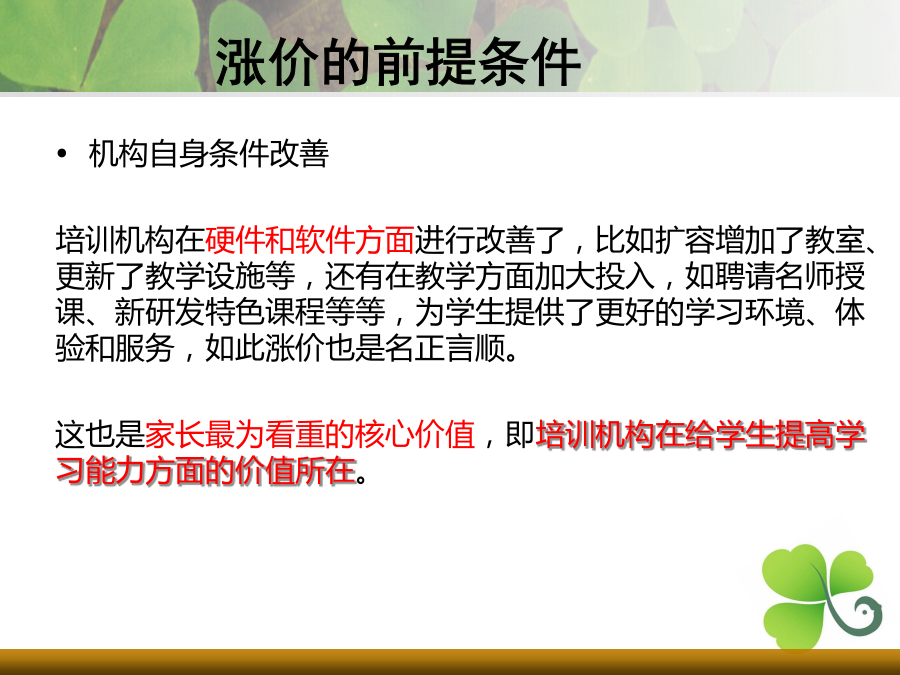 涨价的前提条件

• 机构自身条件改善

培训机构在硬件和软件方面进行改善了，比如扩容增加了教室、更新了教学设施等，还有在教学方面加大投入，如聘请名师授课、新研发特色课程等等，为学生提供了更好的学习环境、体验和服务，如此涨价也是名正言顺。

这也是家长最为看重的核心价值，即培训机构在给学生提高学习能力方面的价值所在。